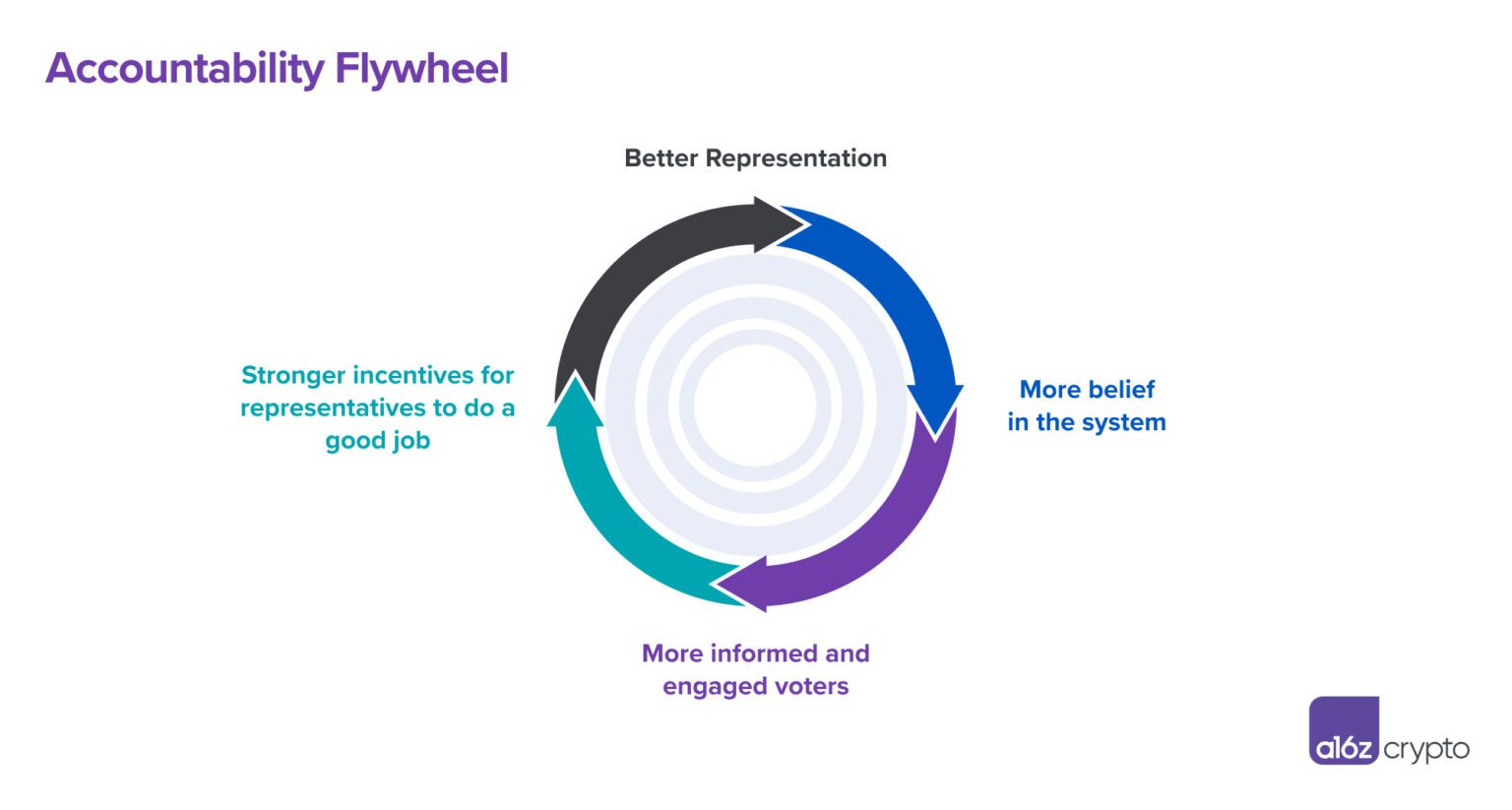 Accountability Flywheel

Better Representation

More belief in the system

More informed and engaged voters

Stronger incentives for representatives to do a good job

a16z crypto